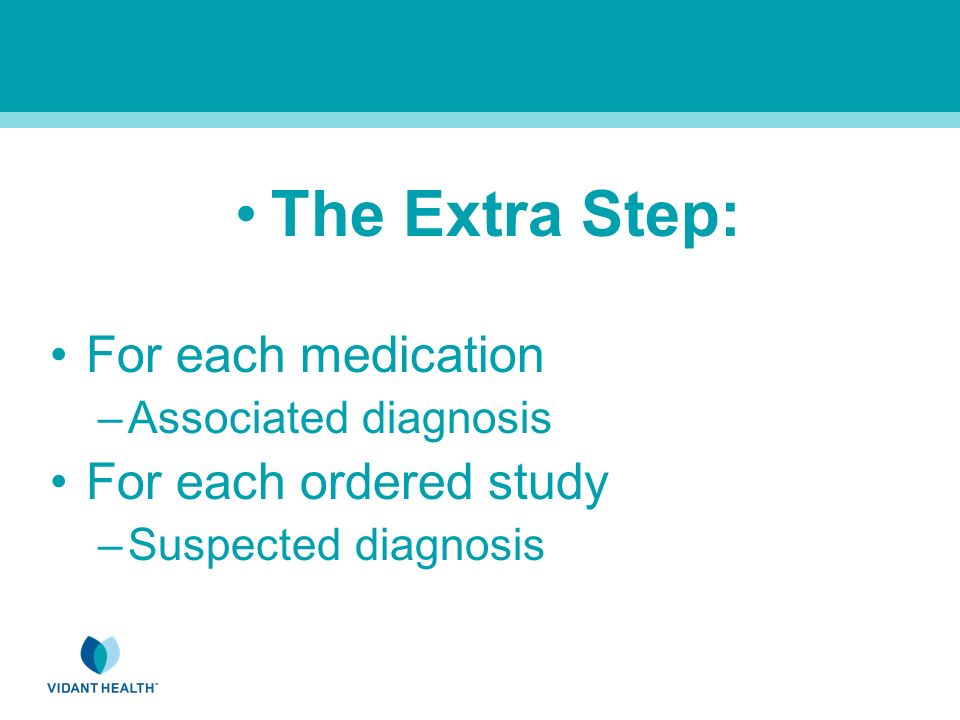 • The Extra Step:

• For each medication
– Associated diagnosis
• For each ordered study
– Suspected diagnosis

VIDANT HEALTH™